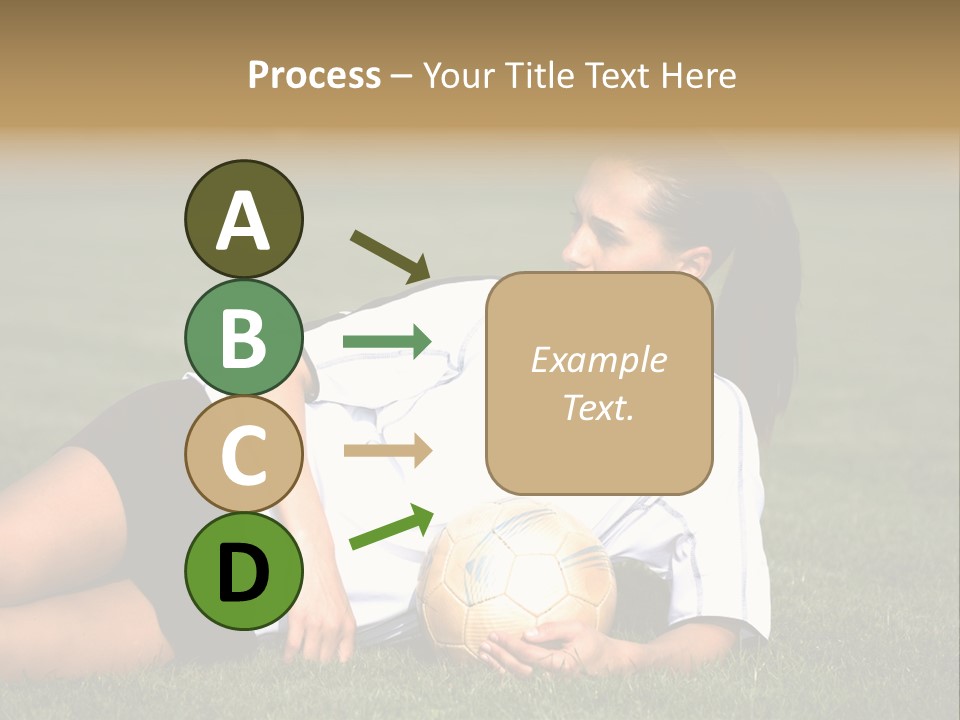 Process – Your Title Text Here

A

B

C

D

Example Text.